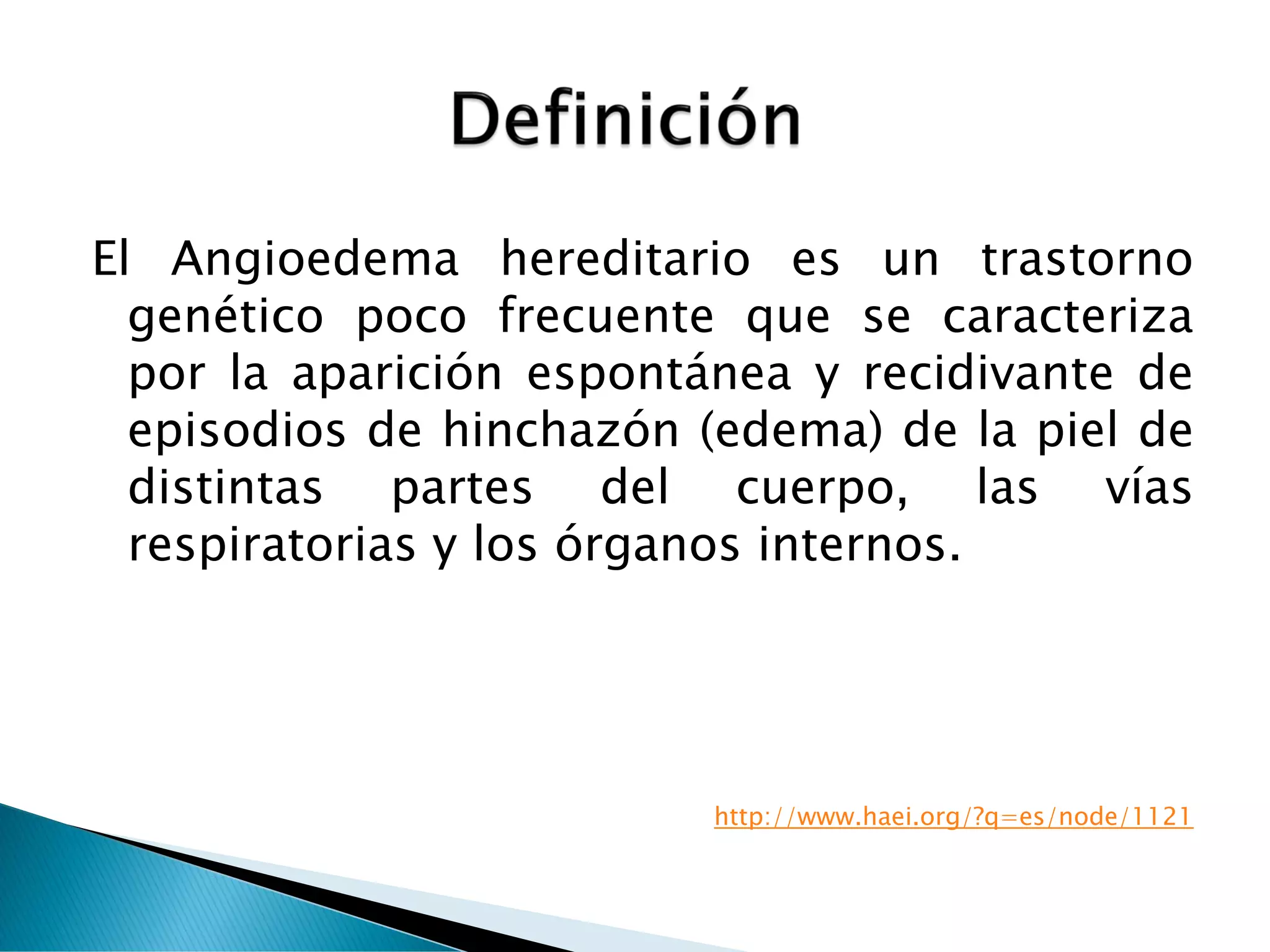 Definición

El Angioedema hereditario es un trastorno genético poco frecuente que se caracteriza por la aparición espontánea y recidivante de episodios de hinchazón (edema) de la piel de distintas partes del cuerpo, las vías respiratorias y los órganos internos.

http://www.haei.org/?q=es/node/1121